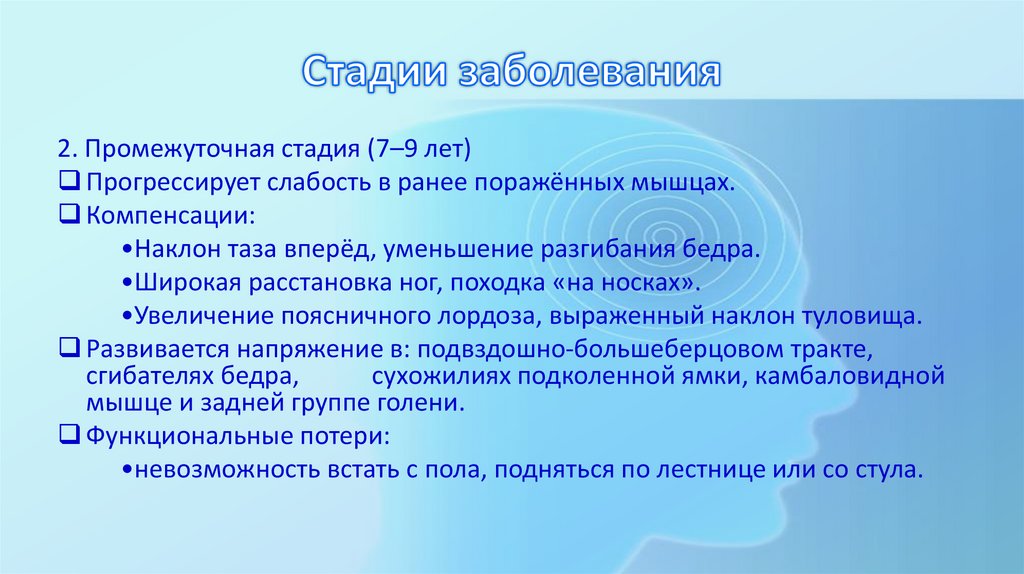 Стадии заболевания

2. Промежуточная стадия (7–9 лет)

❑ Прогрессирует слабость в ранее поражённых мышцах.

❑ Компенсации:

•Наклон таза вперёд, уменьшение разгибания бедра.

•Широкая расстановка ног, походка «на носках».

•Увеличение поясничного лордоза, выраженный наклон туловища.

❑ Развивается напряжение в: подвздошно-большеберцовом тракте, сгибателях бедра, сухожилиях подколенной ямки, камбаловидной мышце и задней группе голени.

❑ Функциональные потери:

•невозможность встать с пола, подняться по лестнице или со стула.